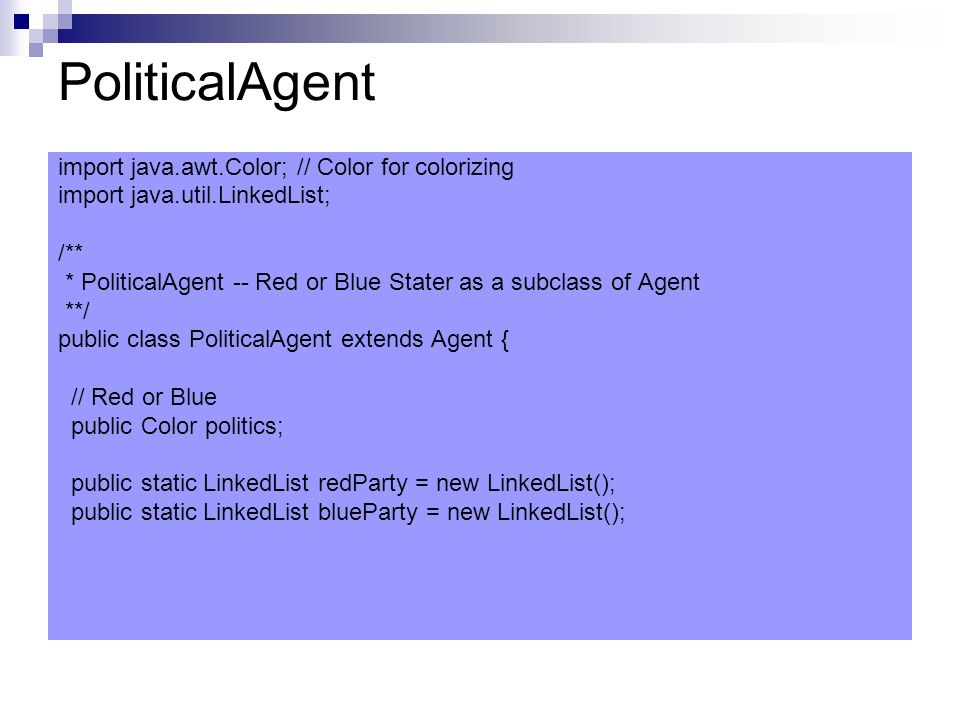 PoliticalAgent

import java.awt.Color; // Color for colorizing
import java.util.LinkedList;

/**
 * PoliticalAgent -- Red or Blue Stater as a subclass of Agent
 **/
public class PoliticalAgent extends Agent {

  // Red or Blue
  public Color politics;

  public static LinkedList redParty = new LinkedList();
  public static LinkedList blueParty = new LinkedList();